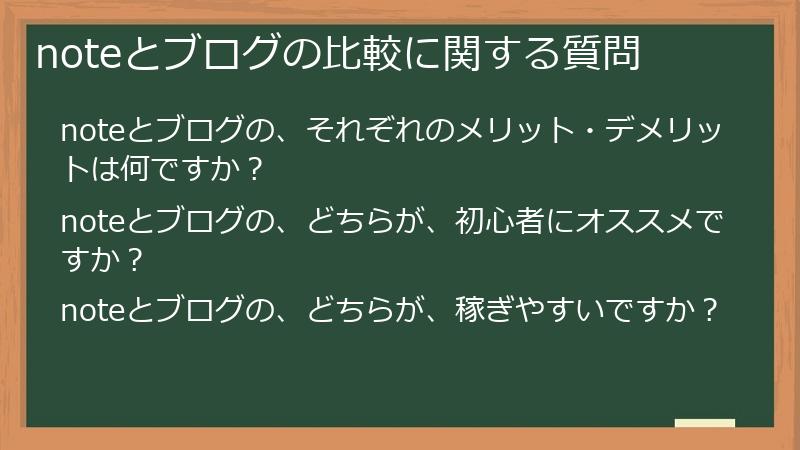 noteとブログの比較に関する質問

noteとブログの、それぞれのメリット・デメリットは何ですか？

noteとブログの、どちらが、初心者にオススメですか？

noteとブログの、どちらが、稼ぎやすいですか？